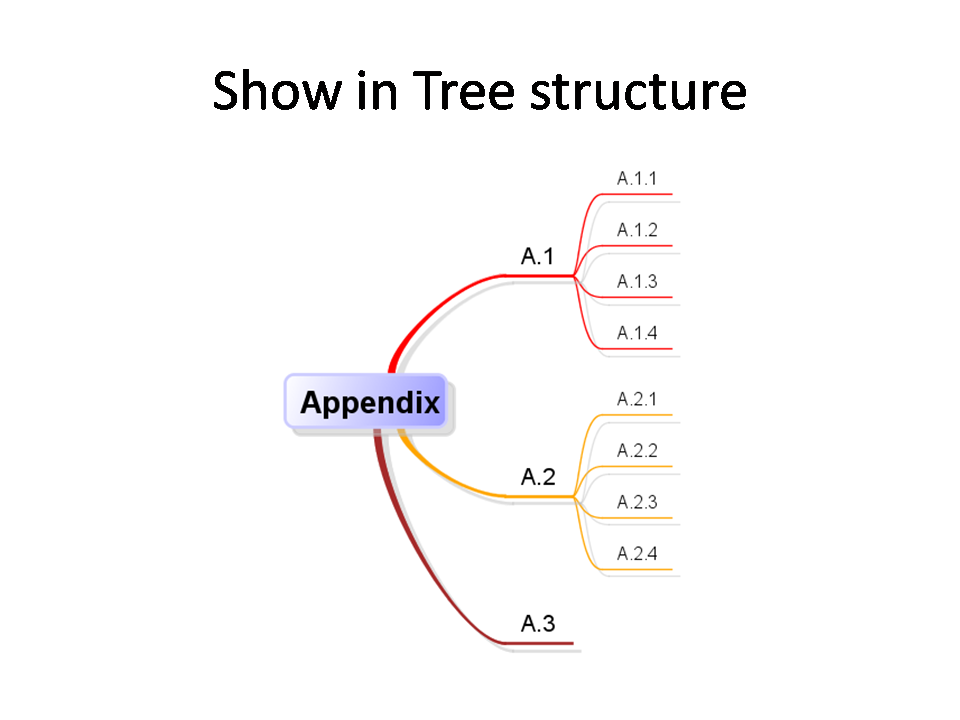 Show in Tree structure

Appendix

A.1

A.1.1

A.1.2

A.1.3

A.1.4

A.2

A.2.1

A.2.2

A.2.3

A.2.4

A.3